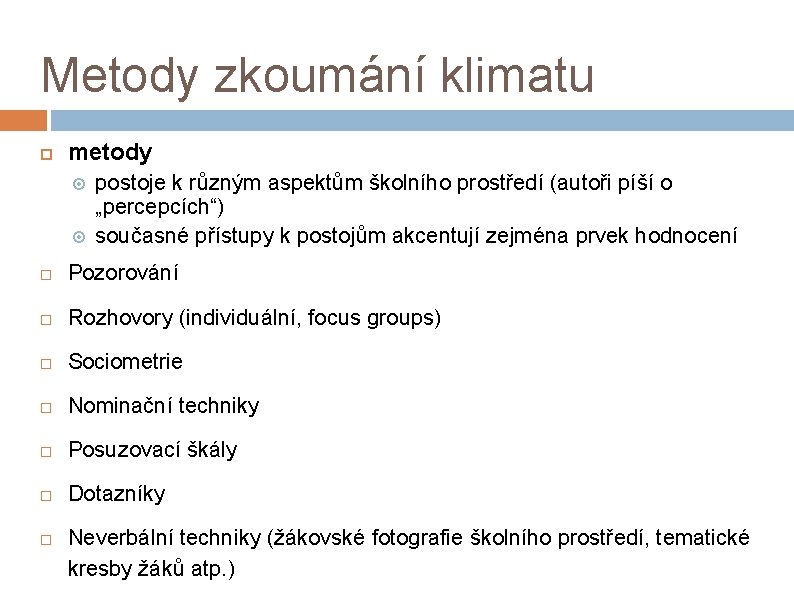 Metody zkoumání klimatu

metody

postoje k různým aspektům školního prostředí (autoři píší o „percepcích“)

současné přístupy k postojům akcentují zejména prvek hodnocení

Pozorování

Rozhovory (individuální, focus groups)

Sociometrie

Nominační techniky

Posuzovací škály

Dotazníky

Neverbální techniky (žákovské fotografie školního prostředí, tematické kresby žáků atp.)